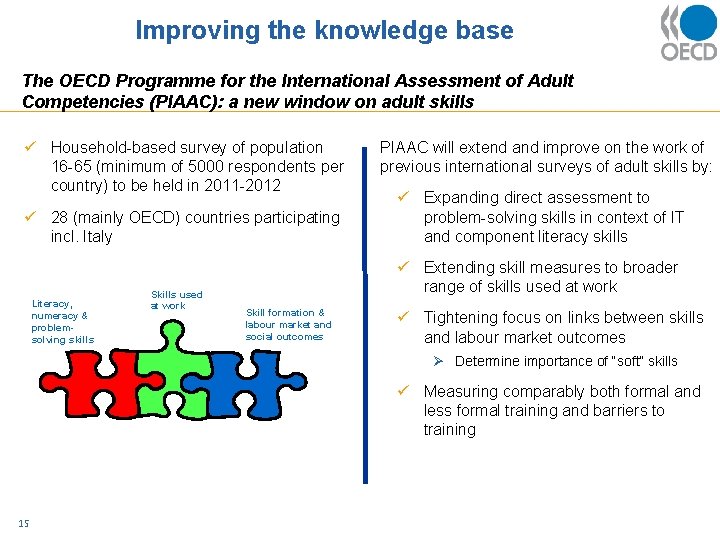 Improving the knowledge base

OECD

The OECD Programme for the International Assessment of Adult Competencies (PIAAC): a new window on adult skills

✓ Household-based survey of population 16-65 (minimum of 5000 respondents per country) to be held in 2011-2012

✓ 28 (mainly OECD) countries participating incl. Italy

Literacy, numeracy & problem-solving skills

Skills used at work

Skill formation & labour market and social outcomes

PIAAC will extend and improve on the work of previous international surveys of adult skills by:

✓ Expanding direct assessment to problem-solving skills in context of IT and component literacy skills

✓ Extending skill measures to broader range of skills used at work

✓ Tightening focus on links between skills and labour market outcomes

➢ Determine importance of "soft" skills

✓ Measuring comparably both formal and less formal training and barriers to training

15